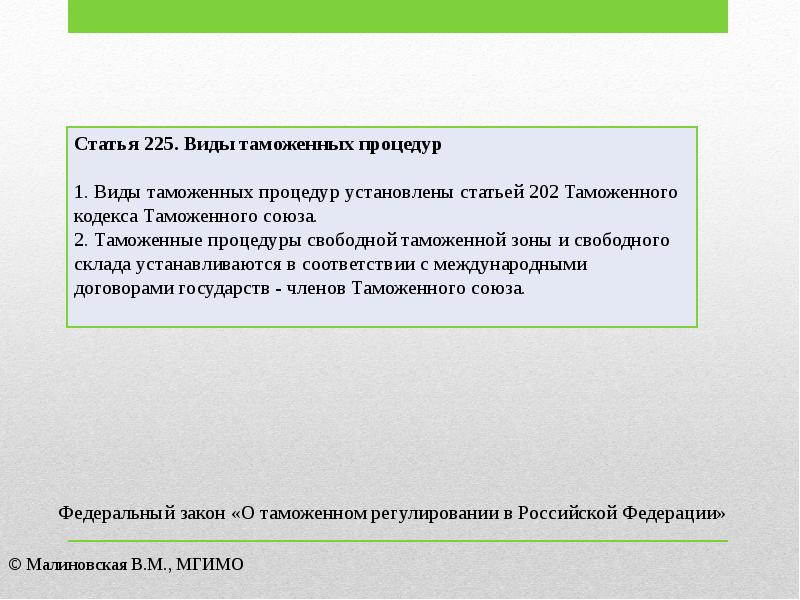 Статья 225. Виды таможенных процедур

1. Виды таможенных процедур установлены статьей 202 Таможенного кодекса Таможенного союза.
2. Таможенные процедуры свободной таможенной зоны и свободного склада устанавливаются в соответствии с международными договорами государств - членов Таможенного союза.

Федеральный закон «О таможенном регулировании в Российской Федерации»

© Малиновская В.М., МГИМО